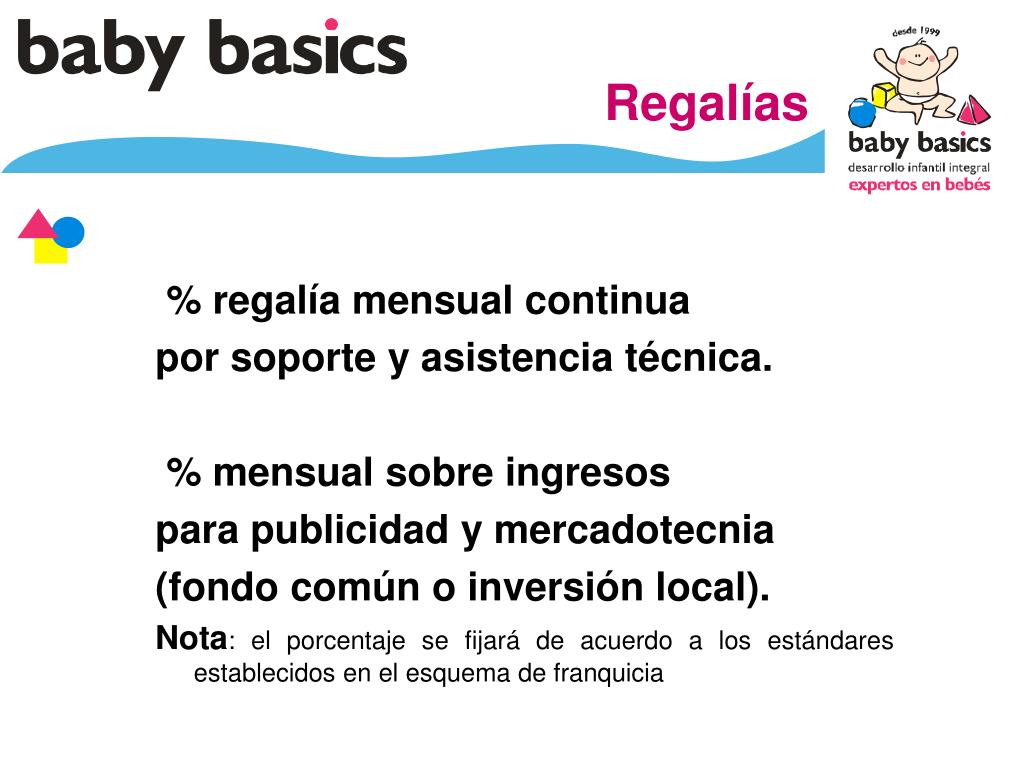 baby basics

Regalías

desde 1999
baby basics
desarrollo infantil integral
expertos en bebés

% regalía mensual continua
por soporte y asistencia técnica.

% mensual sobre ingresos
para publicidad y mercadotecnia
(fondo común o inversión local).

Nota: el porcentaje se fijará de acuerdo a los estándares establecidos en el esquema de franquicia